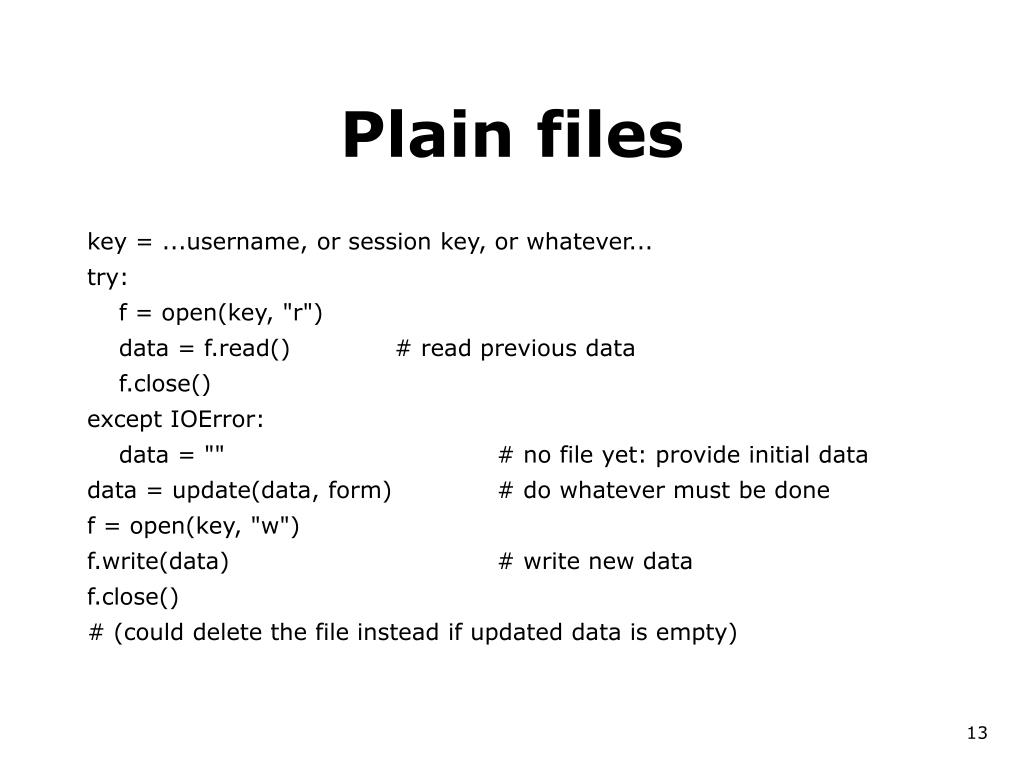 Plain files

key = ...username, or session key, or whatever...
try:
    f = open(key, "r")
    data = f.read()            # read previous data
    f.close()
except IOError:
    data = ""                  # no file yet: provide initial data
data = update(data, form)      # do whatever must be done
f = open(key, "w")
f.write(data)                  # write new data
f.close()
# (could delete the file instead if updated data is empty)

13